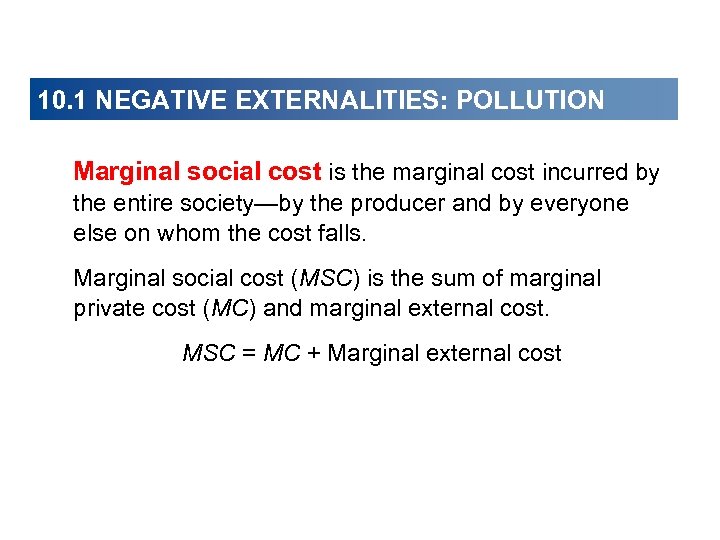 10.1 NEGATIVE EXTERNALITIES: POLLUTION

Marginal social cost is the marginal cost incurred by the entire society—by the producer and by everyone else on whom the cost falls.

Marginal social cost (MSC) is the sum of marginal private cost (MC) and marginal external cost.

$MSC = MC + \text{Marginal external cost}$